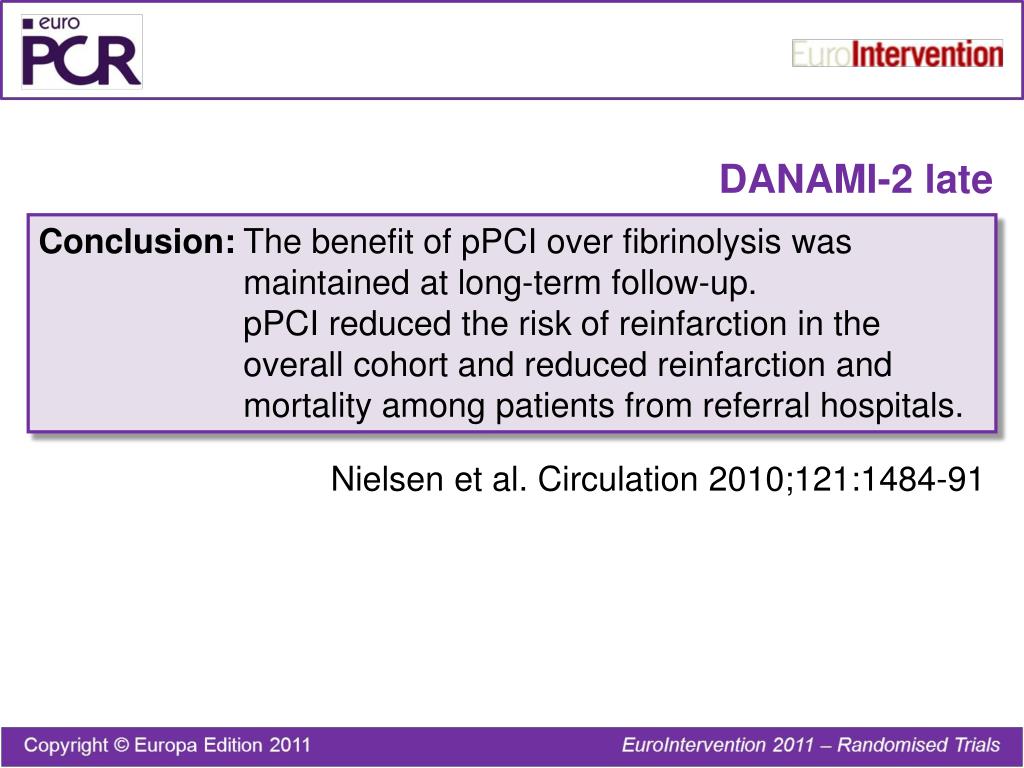 euro PCR

EuroIntervention

DANAMI-2 late

Conclusion: The benefit of pPCI over fibrinolysis was maintained at long-term follow-up.
pPCI reduced the risk of reinfarction in the overall cohort and reduced reinfarction and mortality among patients from referral hospitals.

Nielsen et al. Circulation 2010;121:1484-91

Copyright © Europa Edition 2011

EuroIntervention 2011 – Randomised Trials